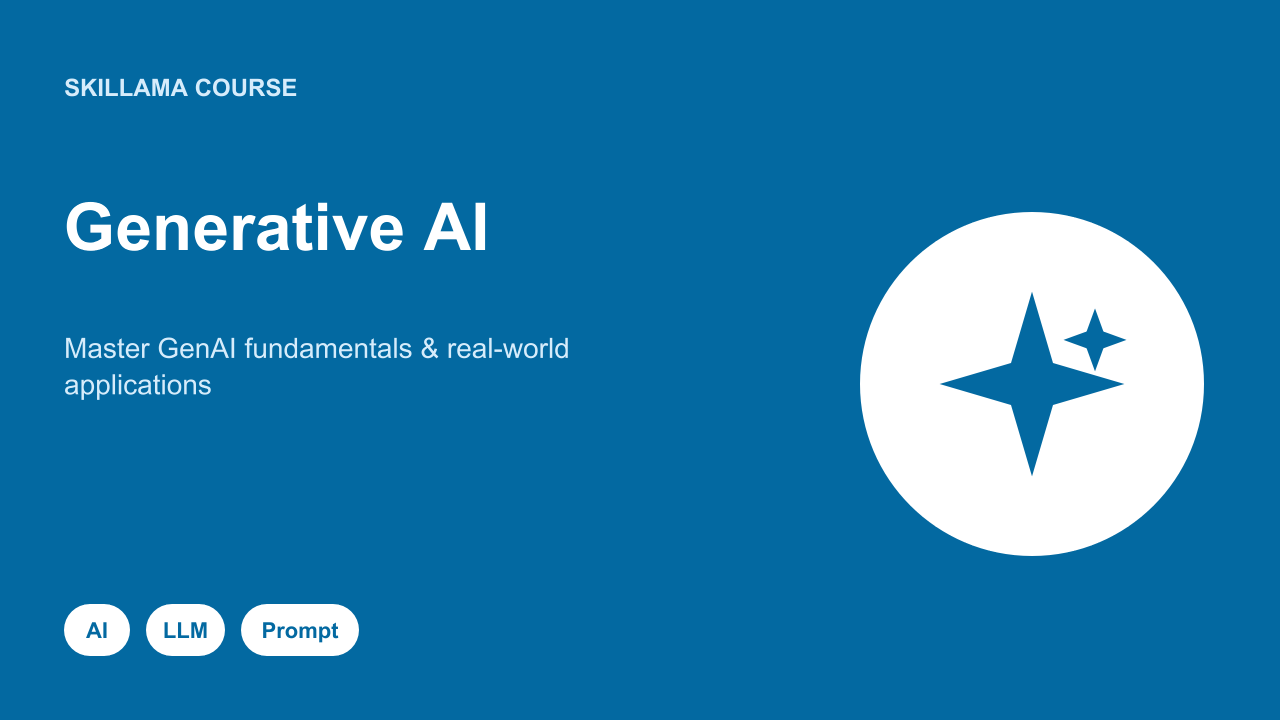 SKILLAMA COURSE

Generative AI

Master GenAI fundamentals & real-world applications

AI LLM Prompt